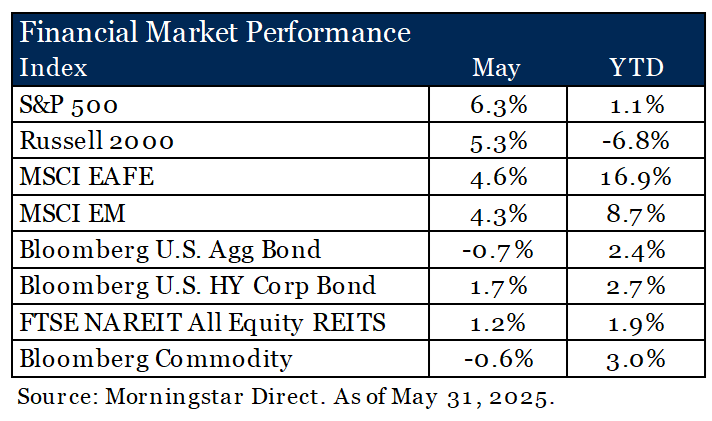 Financial Market Performance

| Index | May | YTD |
|---|---|---|
| S&P 500 | 6.3% | 1.1% |
| Russell 2000 | 5.3% | -6.8% |
| MSCI EAFE | 4.6% | 16.9% |
| MSCI EM | 4.3% | 8.7% |
| Bloomberg U.S. Agg Bond | -0.7% | 2.4% |
| Bloomberg U.S. HY Corp Bond | 1.7% | 2.7% |
| FTSE NAREIT All Equity REITS | 1.2% | 1.9% |
| Bloomberg Commodity | -0.6% | 3.0% |

Source: Morningstar Direct. As of May 31, 2025.